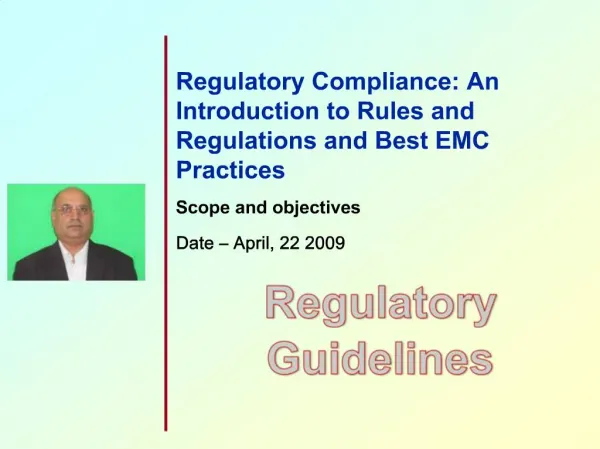 Regulatory Compliance: An Introduction to Rules and Regulations and Best EMC Practices

Scope and objectives

Date – April, 22 2009

Regulatory Guidelines